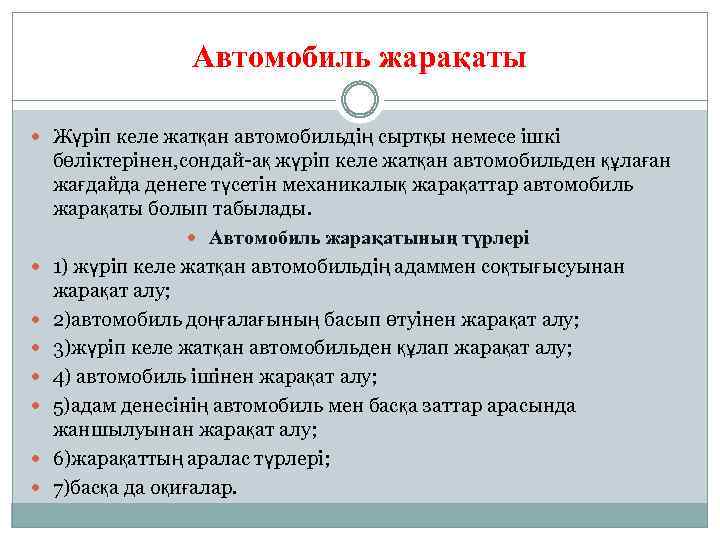 Автомобиль жарақаты

Жүріп келе жатқан автомобильдің сыртқы немесе ішкі бөліктерінен,сондай-ақ жүріп келе жатқан автомобильден құлаған жағдайда денеге түсетін механикалық жарақаттар автомобиль жарақаты болып табылады.

Автомобиль жарақатының түрлері

1) жүріп келе жатқан автомобильдің адаммен соқтығысуынан жарақат алу;

2)автомобиль доңғалағының басып өтуінен жарақат алу;

3)жүріп келе жатқан автомобильден құлап жарақат алу;

4) автомобиль ішінен жарақат алу;

5)адам денесінің автомобиль мен басқа заттар арасында жаншылуынан жарақат алу;

6)жарақаттың аралас түрлері;

7)басқа да оқиғалар.